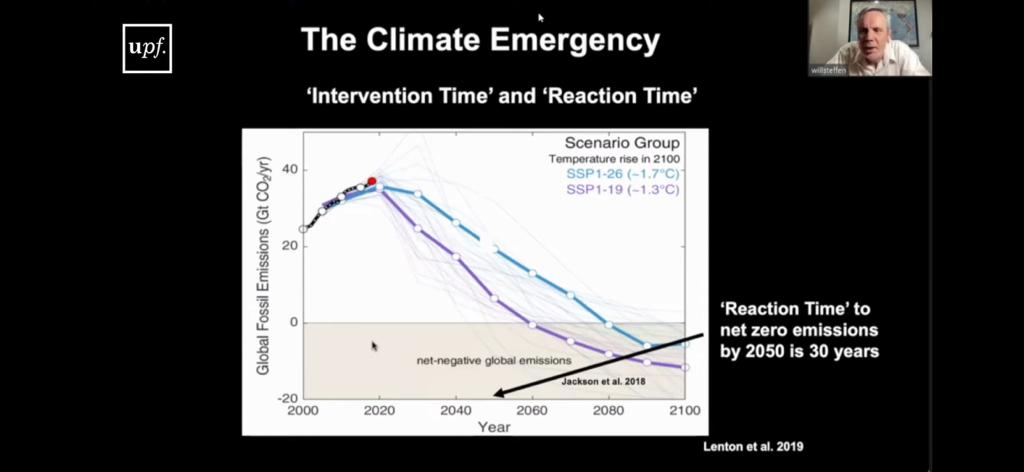 upf.

The Climate Emergency

willsteffen

'Intervention Time' and 'Reaction Time'

Scenario Group
Temperature rise in 2100
SSP1-26 (~1.7°C)
SSP1-19 (~1.3°C)

Global Fossil Emissions (Gt $CO_2$/yr)

40
20
0
-20

net-negative global emissions

Jackson et al. 2018

2000 2020 2040 2060 2080 2100
Year

'Reaction Time' to net zero emissions by 2050 is 30 years

Lenton et al. 2019